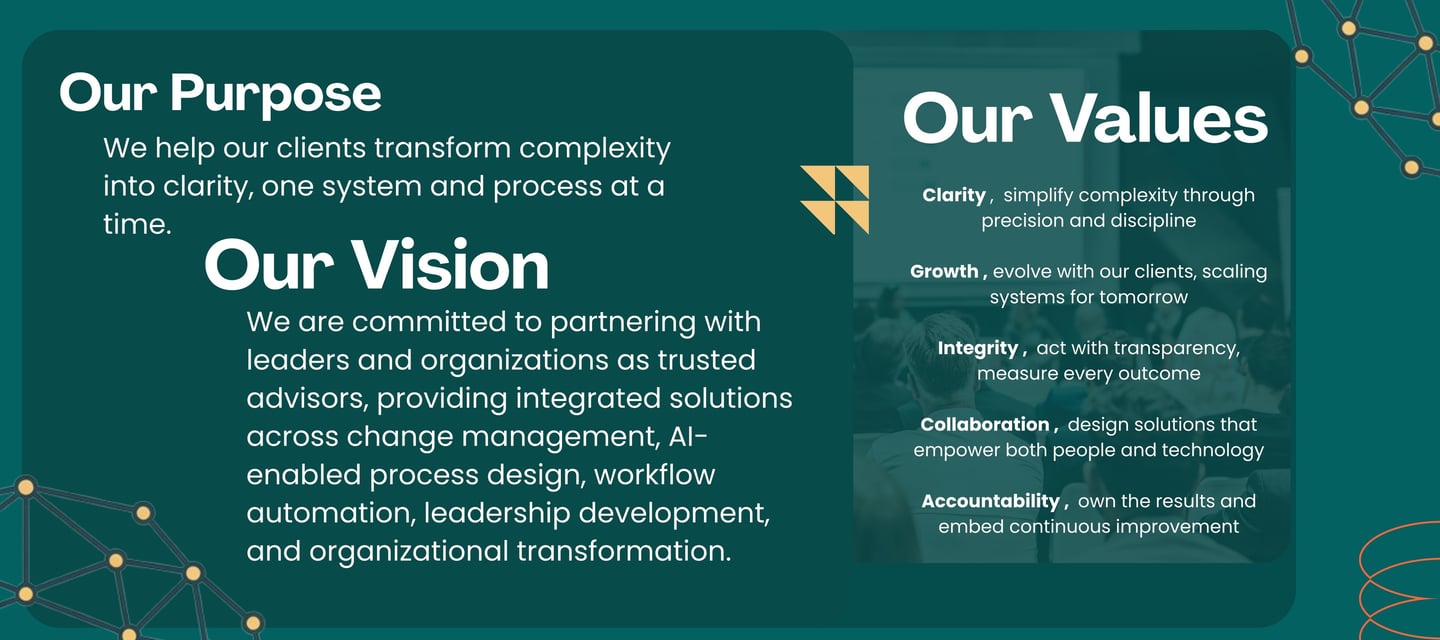 Our Purpose

We help our clients transform complexity into clarity, one system and process at a time.

Our Vision

We are committed to partnering with leaders and organizations as trusted advisors, providing integrated solutions across change management, AI-enabled process design, workflow automation, leadership development, and organizational transformation.

Our Values

Clarity , simplify complexity through precision and discipline

Growth , evolve with our clients, scaling systems for tomorrow

Integrity , act with transparency, measure every outcome

Collaboration , design solutions that empower both people and technology

Accountability , own the results and embed continuous improvement